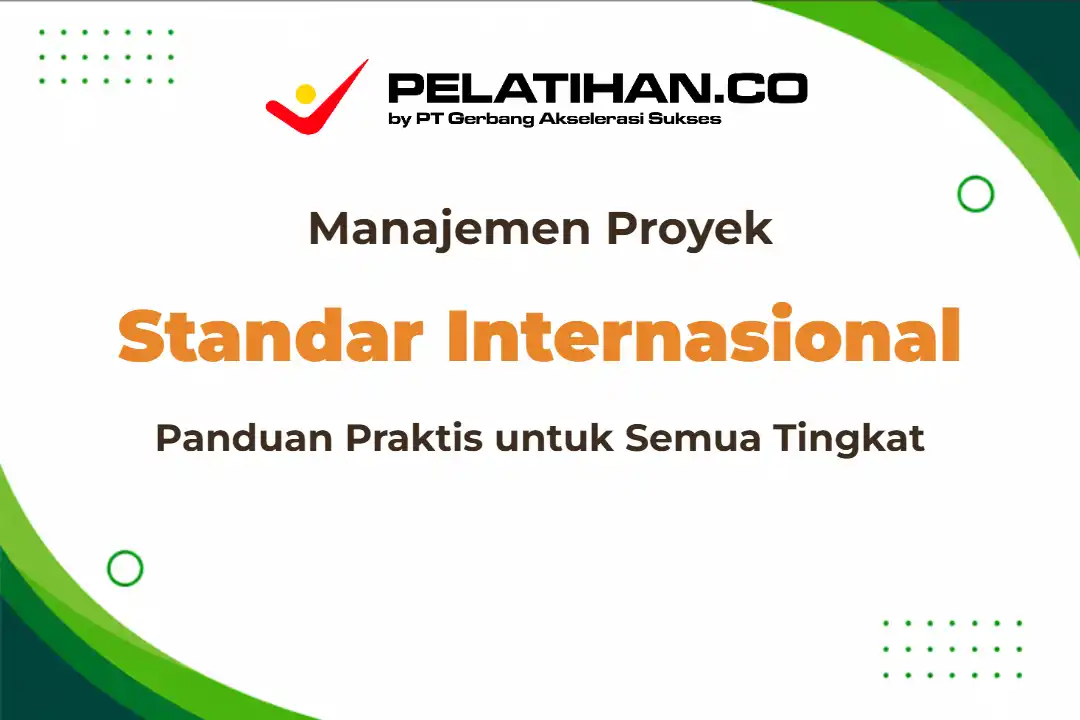 PELATIHAN.CO
by PT Gerbang Akselerasi Sukses

Manajemen Proyek

Standar Internasional

Panduan Praktis untuk Semua Tingkat